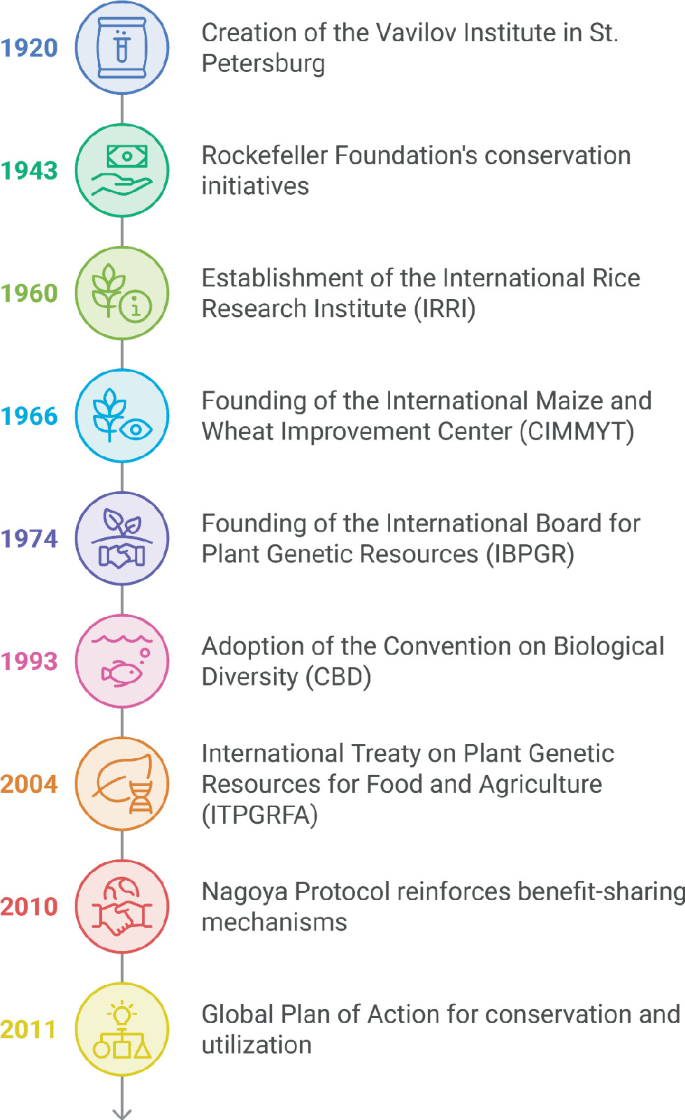 1920 Creation of the Vavilov Institute in St. Petersburg

1943 Rockefeller Foundation's conservation initiatives

1960 Establishment of the International Rice Research Institute (IRRI)

1966 Founding of the International Maize and Wheat Improvement Center (CIMMYT)

1974 Founding of the International Board for Plant Genetic Resources (IBPGR)

1993 Adoption of the Convention on Biological Diversity (CBD)

2004 International Treaty on Plant Genetic Resources for Food and Agriculture (ITPGRFA)

2010 Nagoya Protocol reinforces benefit-sharing mechanisms

2011 Global Plan of Action for conservation and utilization